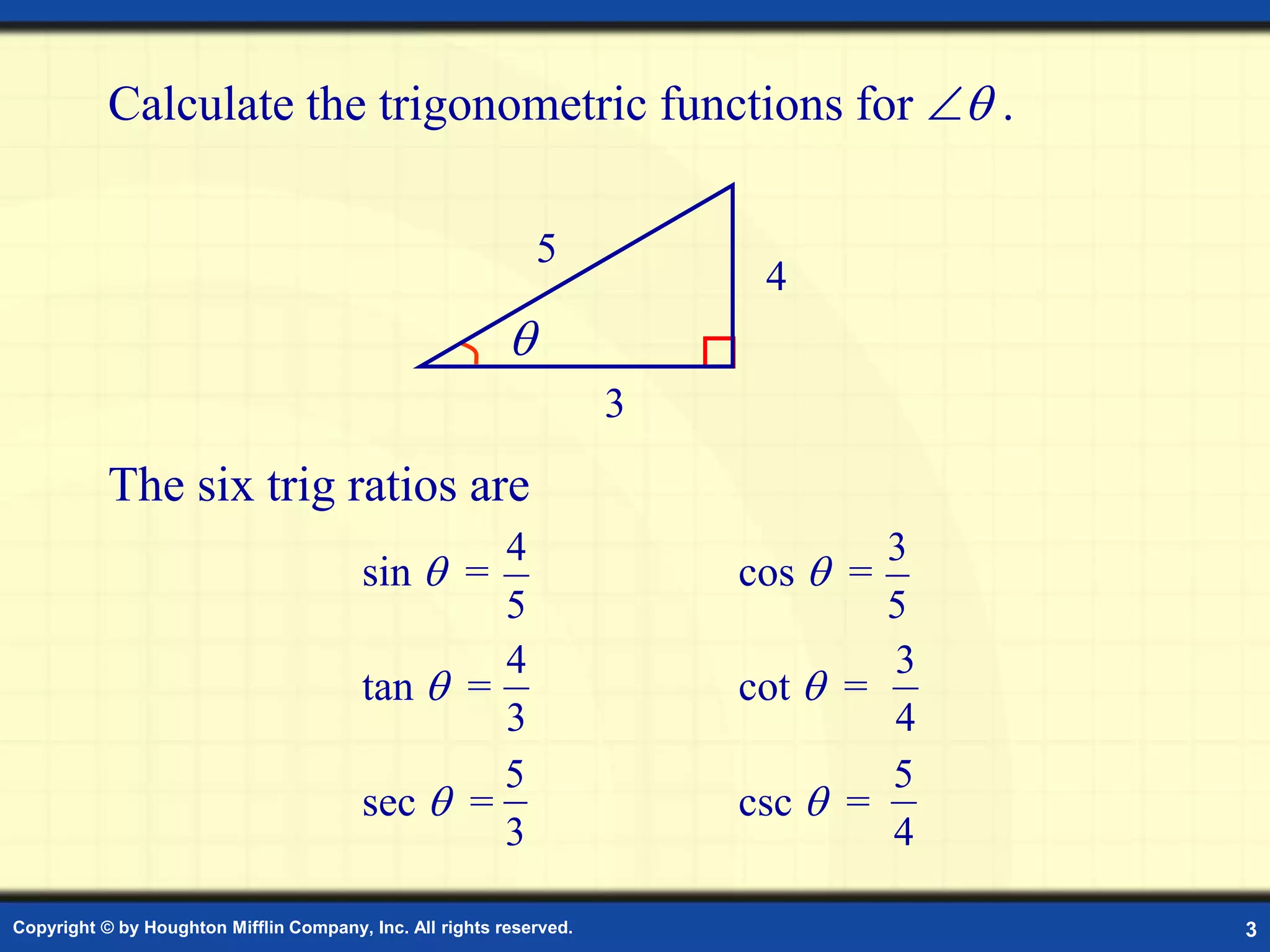 Calculate the trigonometric functions for $\angle\theta$.

5

4

$\theta$

3

The six trig ratios are

$\sin\theta = \frac{4}{5}$

$\cos\theta = \frac{3}{5}$

$\tan\theta = \frac{4}{3}$

$\cot\theta = \frac{3}{4}$

$\sec\theta = \frac{5}{3}$

$\csc\theta = \frac{5}{4}$

Copyright © by Houghton Mifflin Company, Inc. All rights reserved.

3